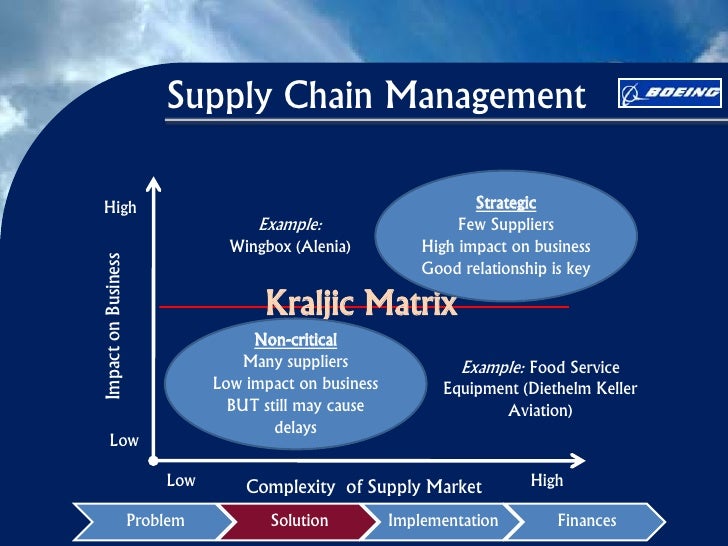 Supply Chain Management

BOEING

High

Impact on Business

Low

Example:
Wingbox (Alenia)

Strategic
Few Suppliers
High impact on business
Good relationship is key

Kraljic Matrix

Non-critical
Many suppliers
Low impact on business
BUT still may cause delays

Example: Food Service Equipment (Diethelm Keller Aviation)

Low

Complexity of Supply Market

High

Problem

Solution

Implementation

Finances